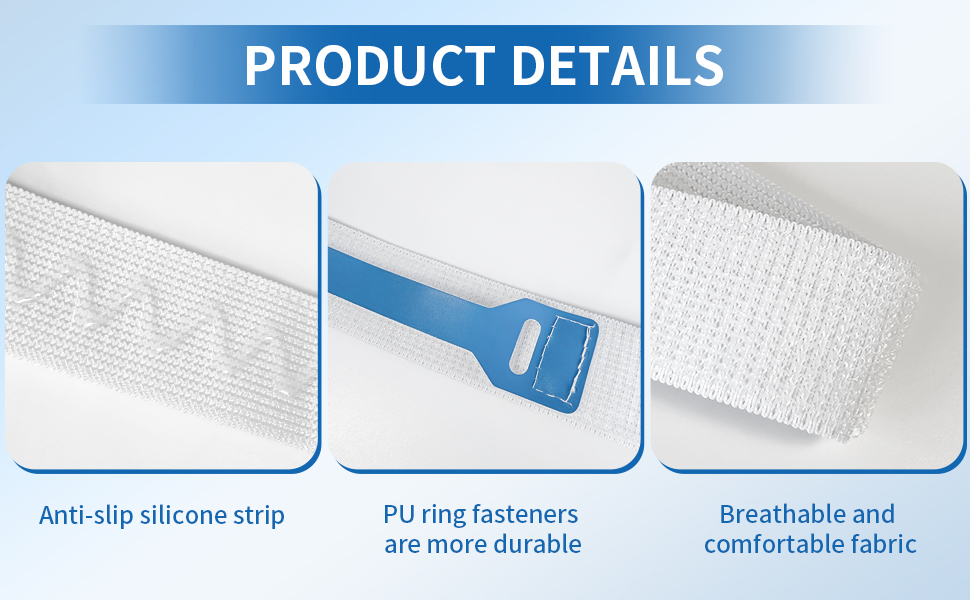 PRODUCT DETAILS

Anti-slip silicone strip

PU ring fasteners are more durable

Breathable and comfortable fabric